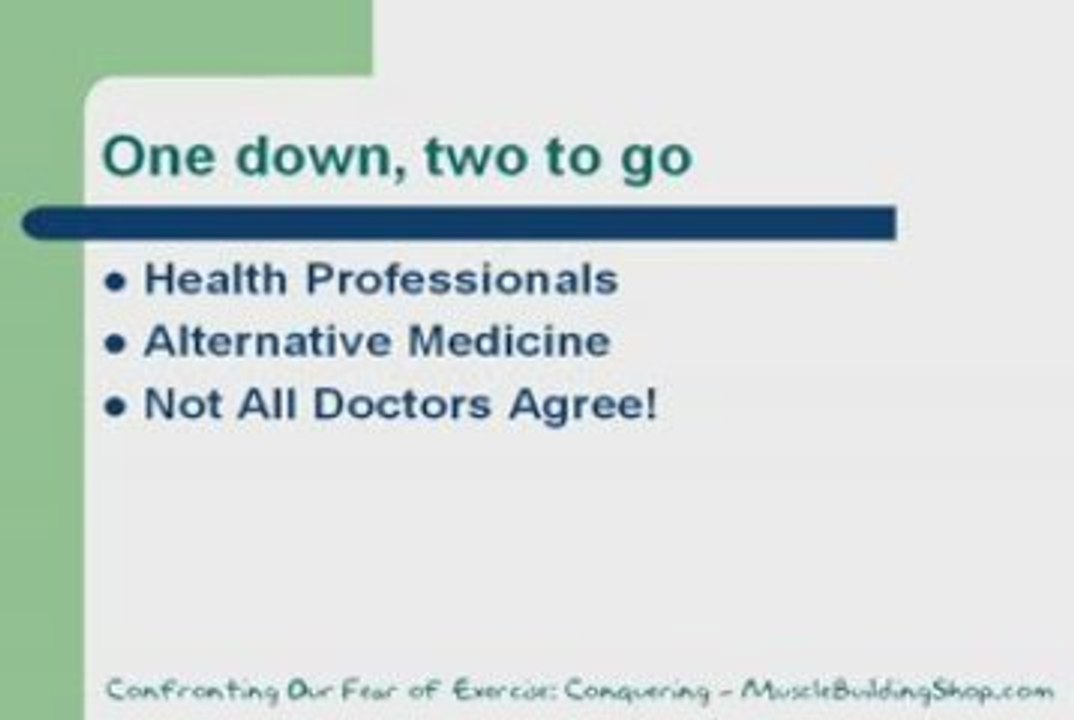 One down, two to go

- Health Professionals
- Alternative Medicine
- Not All Doctors Agree!

Confronting Our Fear of Exercise: Conquering - MuscleBuildingShop.com